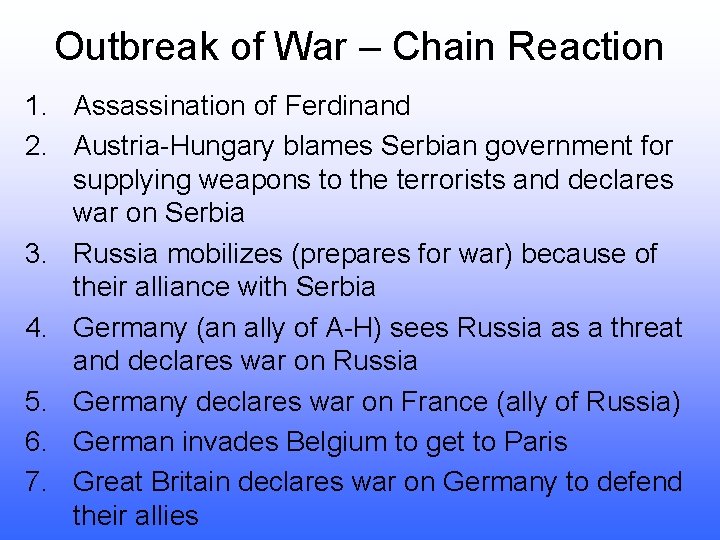 Outbreak of War – Chain Reaction

1. Assassination of Ferdinand
2. Austria-Hungary blames Serbian government for supplying weapons to the terrorists and declares war on Serbia
3. Russia mobilizes (prepares for war) because of their alliance with Serbia
4. Germany (an ally of A-H) sees Russia as a threat and declares war on Russia
5. Germany declares war on France (ally of Russia)
6. German invades Belgium to get to Paris
7. Great Britain declares war on Germany to defend their allies